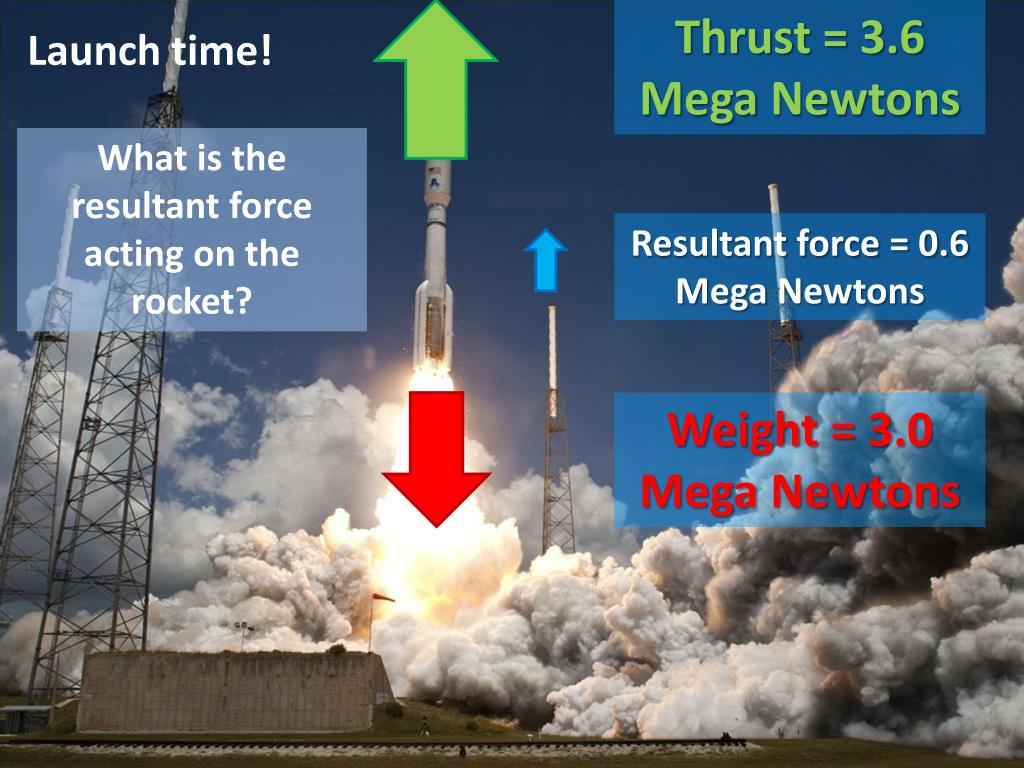 Launch time!

What is the resultant force acting on the rocket?

Thrust = 3.6 Mega Newtons

Resultant force = 0.6 Mega Newtons

Weight = 3.0 Mega Newtons